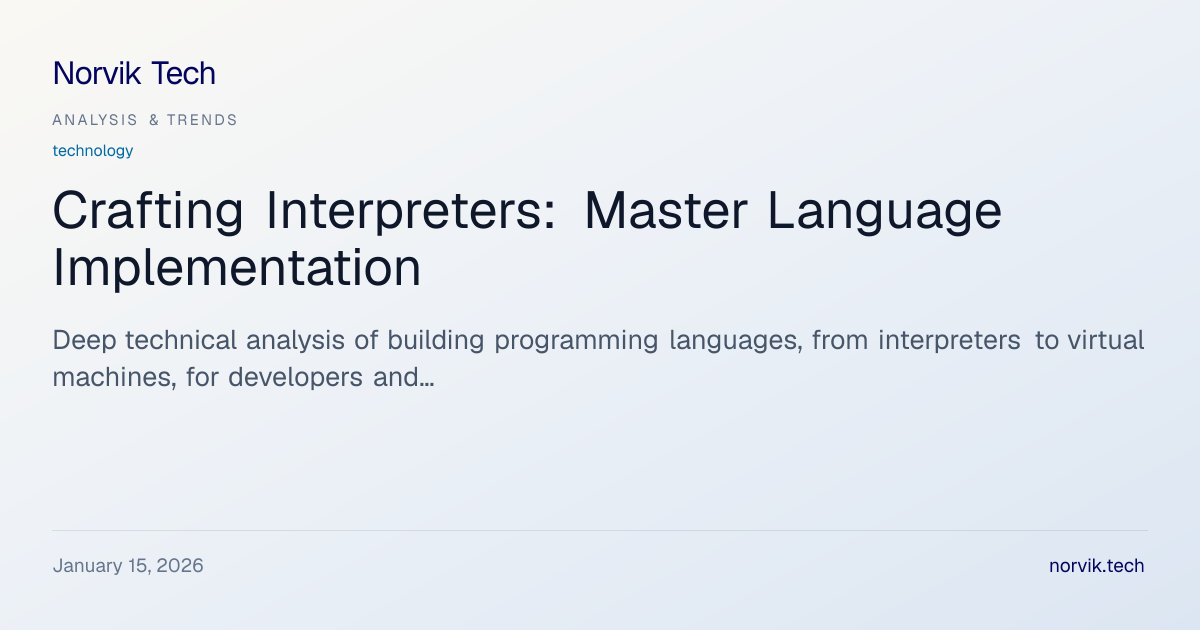 Norvik Tech

ANALYSIS & TRENDS

technology

Crafting Interpreters: Master Language Implementation

Deep technical analysis of building programming languages, from interpreters to virtual machines, for developers and...

January 15, 2026

norvik.tech